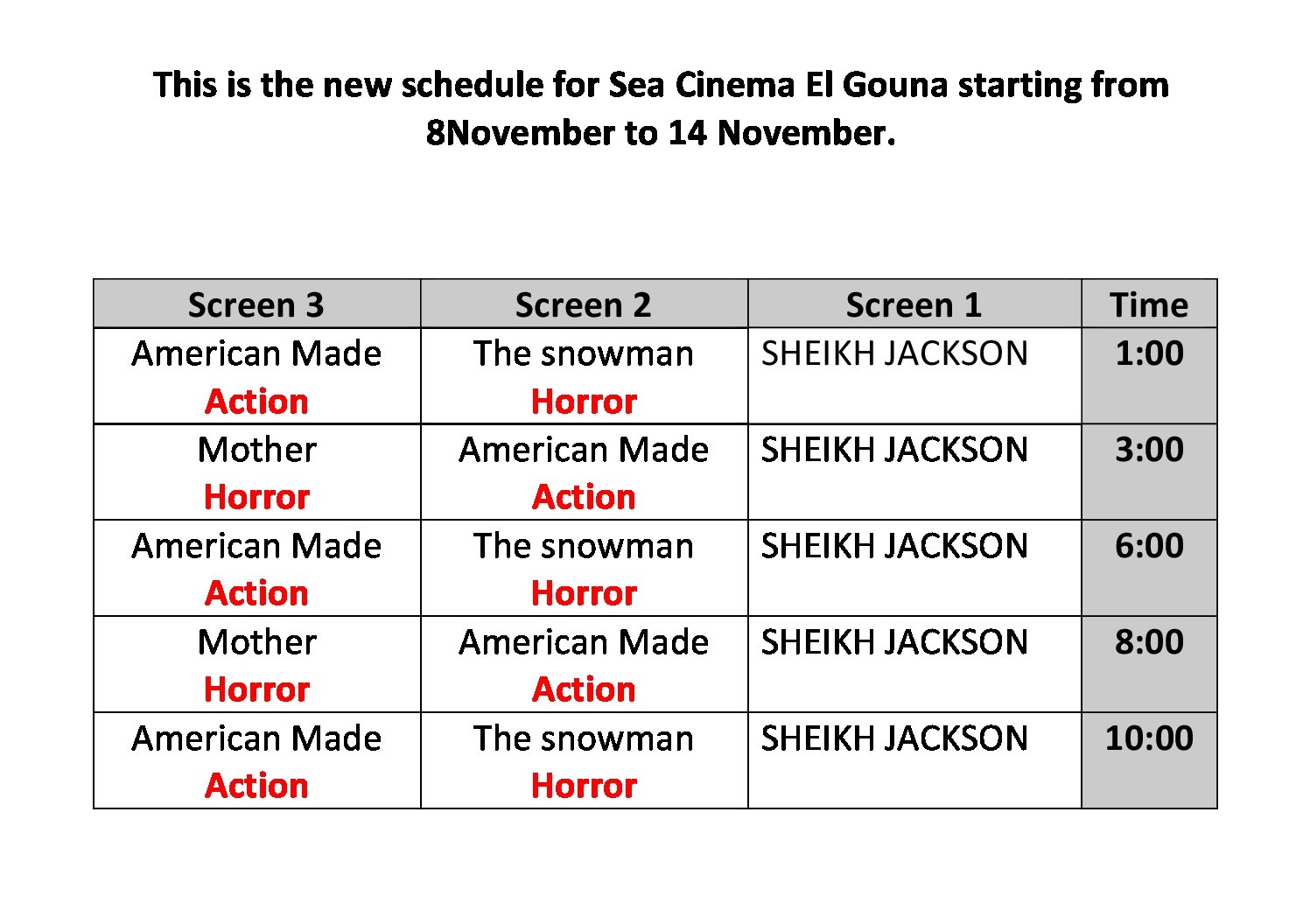 This is the new schedule for Sea Cinema El Gouna starting from 8November to 14 November.

| Screen 3 | Screen 2 | Screen 1 | Time |
|---|---|---|---|
| American Made Action | The snowman Horror | SHEIKH JACKSON | 1:00 |
| Mother Horror | American Made Action | SHEIKH JACKSON | 3:00 |
| American Made Action | The snowman Horror | SHEIKH JACKSON | 6:00 |
| Mother Horror | American Made Action | SHEIKH JACKSON | 8:00 |
| American Made Action | The snowman Horror | SHEIKH JACKSON | 10:00 |